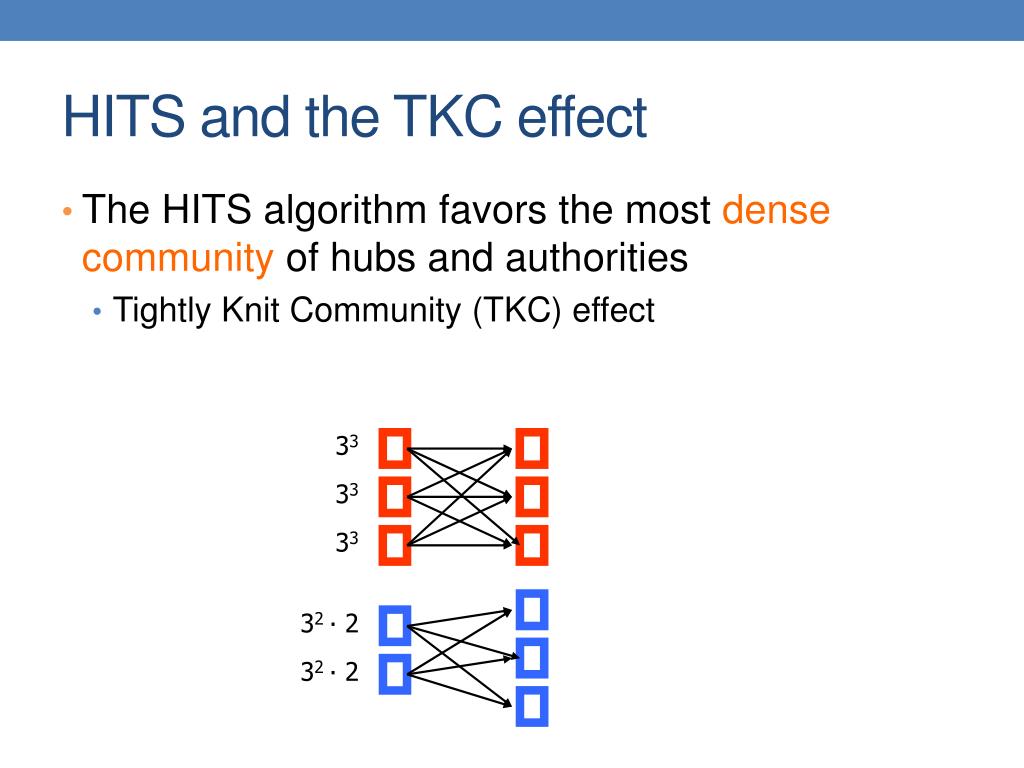 HITS and the TKC effect

• The HITS algorithm favors the most dense community of hubs and authorities
  • Tightly Knit Community (TKC) effect

$3^3$
$3^3$
$3^3$

$3^2 \cdot 2$
$3^2 \cdot 2$